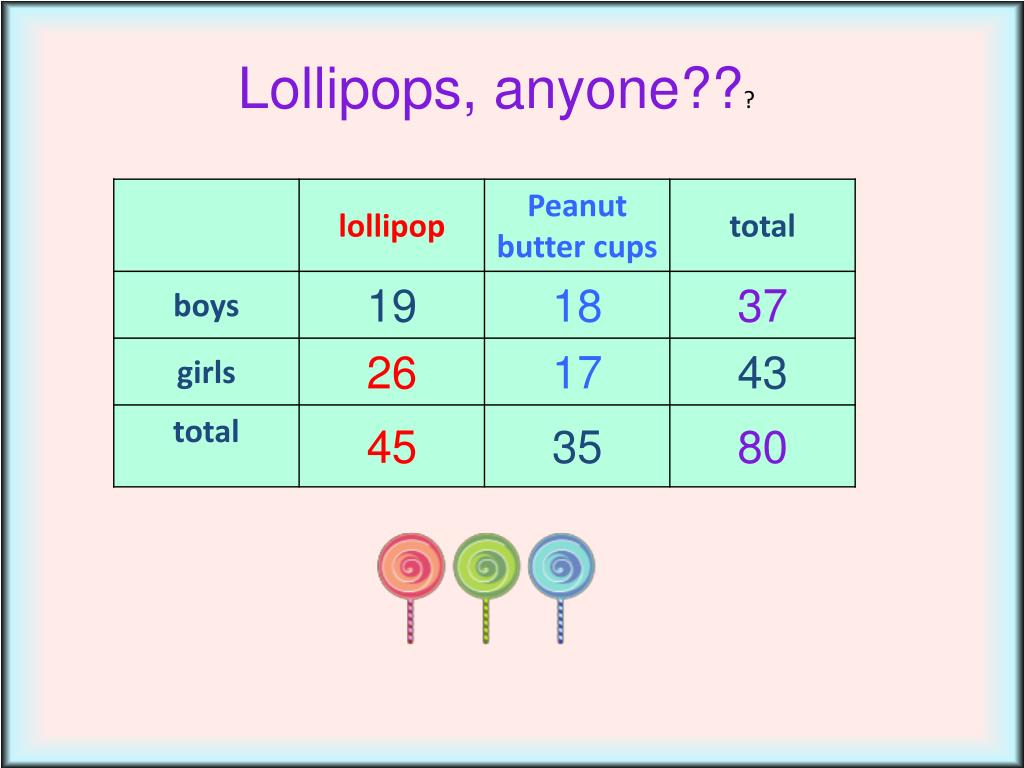 Lollipops, anyone???

| | lollipop | Peanut butter cups | total |
|---|---|---|---|
| boys | 19 | 18 | 37 |
| girls | 26 | 17 | 43 |
| total | 45 | 35 | 80 |